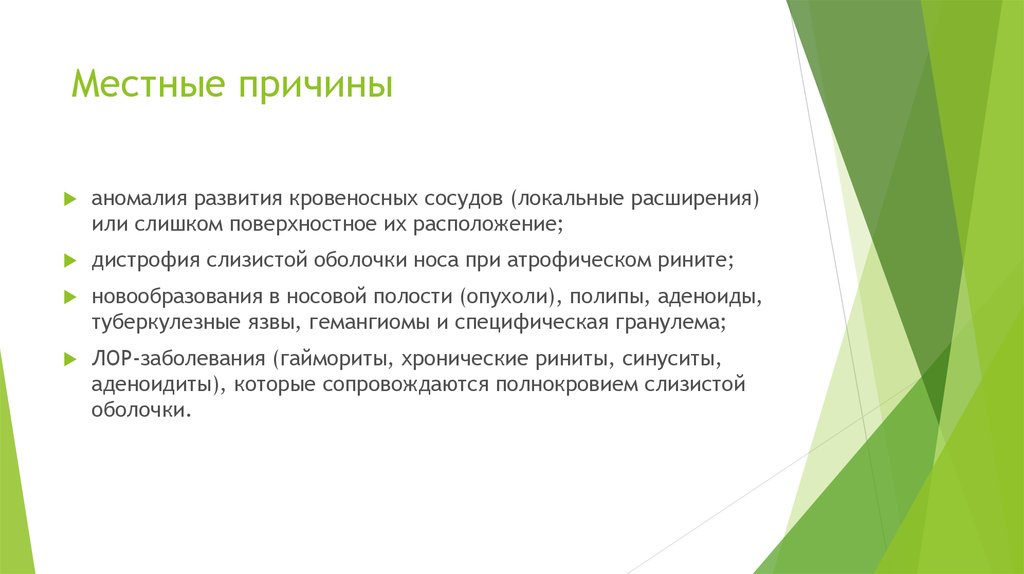 Местные причины

аномалия развития кровеносных сосудов (локальные расширения) или слишком поверхностное их расположение;

дистрофия слизистой оболочки носа при атрофическом рините;

новообразования в носовой полости (опухоли), полипы, аденоиды, туберкулезные язвы, гемангиомы и специфическая гранулема;

ЛОР-заболевания (гаймориты, хронические риниты, синуситы, аденоидиты), которые сопровождаются полнокровием слизистой оболочки.